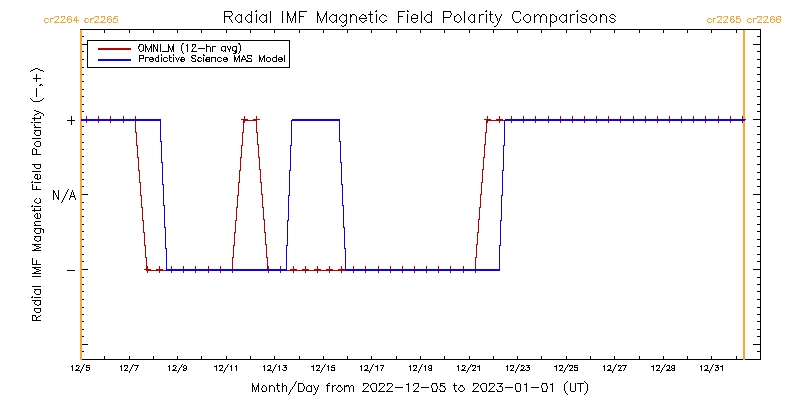 cr2264 cr2265

Radial IMF Magnetic Field Polarity Comparisons

cr2265 cr2266

OMNI_M (12-hr avg)
Predictive Science MAS Model

Radial IMF Magnetic Field Polarity (−,+)

+

N/A

−

12/5 12/7 12/9 12/11 12/13 12/15 12/17 12/19 12/21 12/23 12/25 12/27 12/29 12/31

Month/Day from 2022-12-05 to 2023-01-01 (UT)